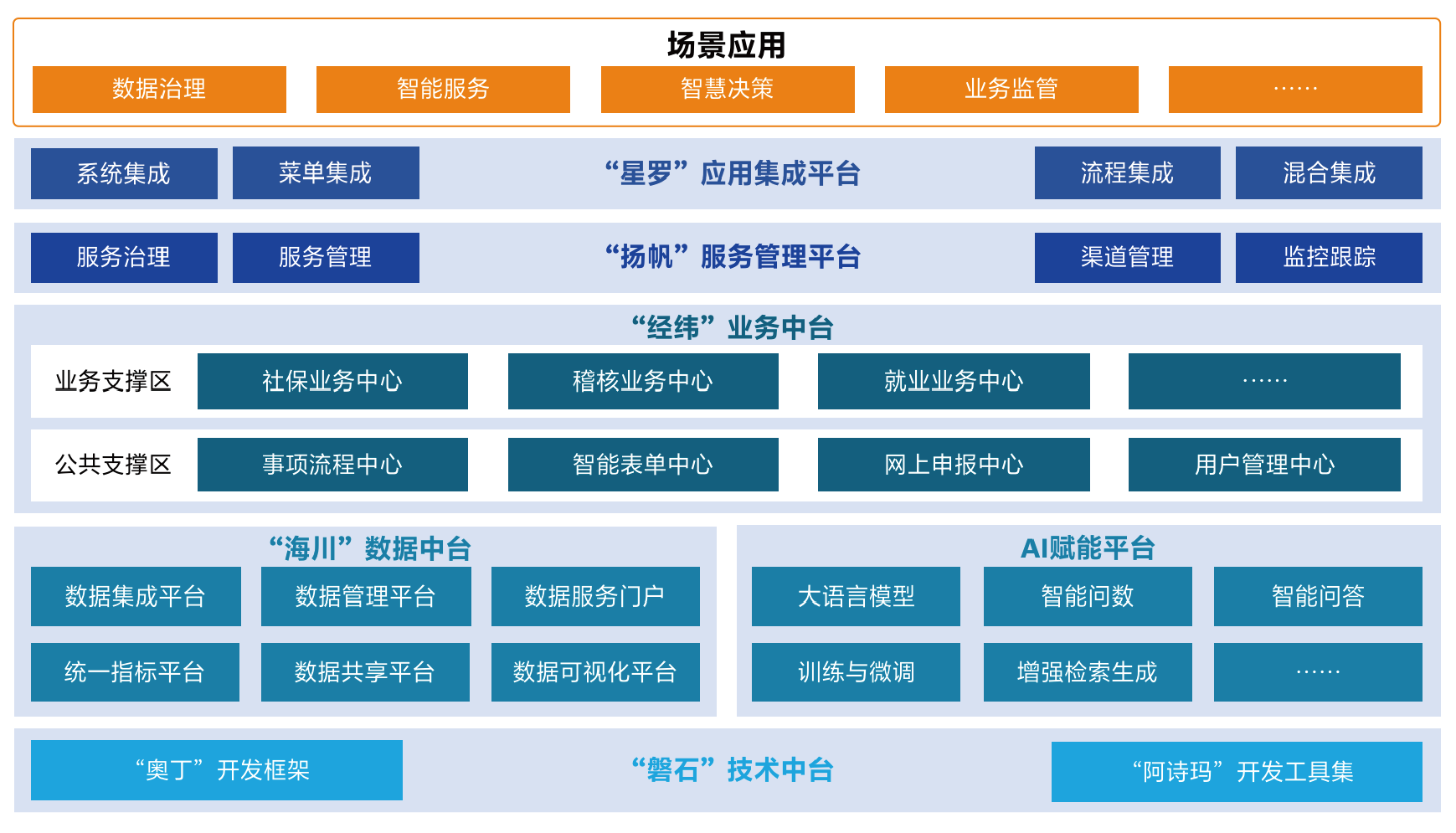 场景应用

数据治理 智能服务 智慧决策 业务监管 ……

系统集成 菜单集成 “星罗”应用集成平台 流程集成 混合集成

服务治理 服务管理 “扬帆”服务管理平台 渠道管理 监控跟踪

“经纬”业务中台

业务支撑区 社保业务中心 稽核业务中心 就业业务中心 ……

公共支撑区 事项流程中心 智能表单中心 网上申报中心 用户管理中心

“海川”数据中台

数据集成平台 数据管理平台 数据服务门户

统一指标平台 数据共享平台 数据可视化平台

AI赋能平台

大语言模型 智能问数 智能问答

训练与微调 增强检索生成 ……

“奥丁”开发框架 “磐石”技术中台 “阿诗玛”开发工具集